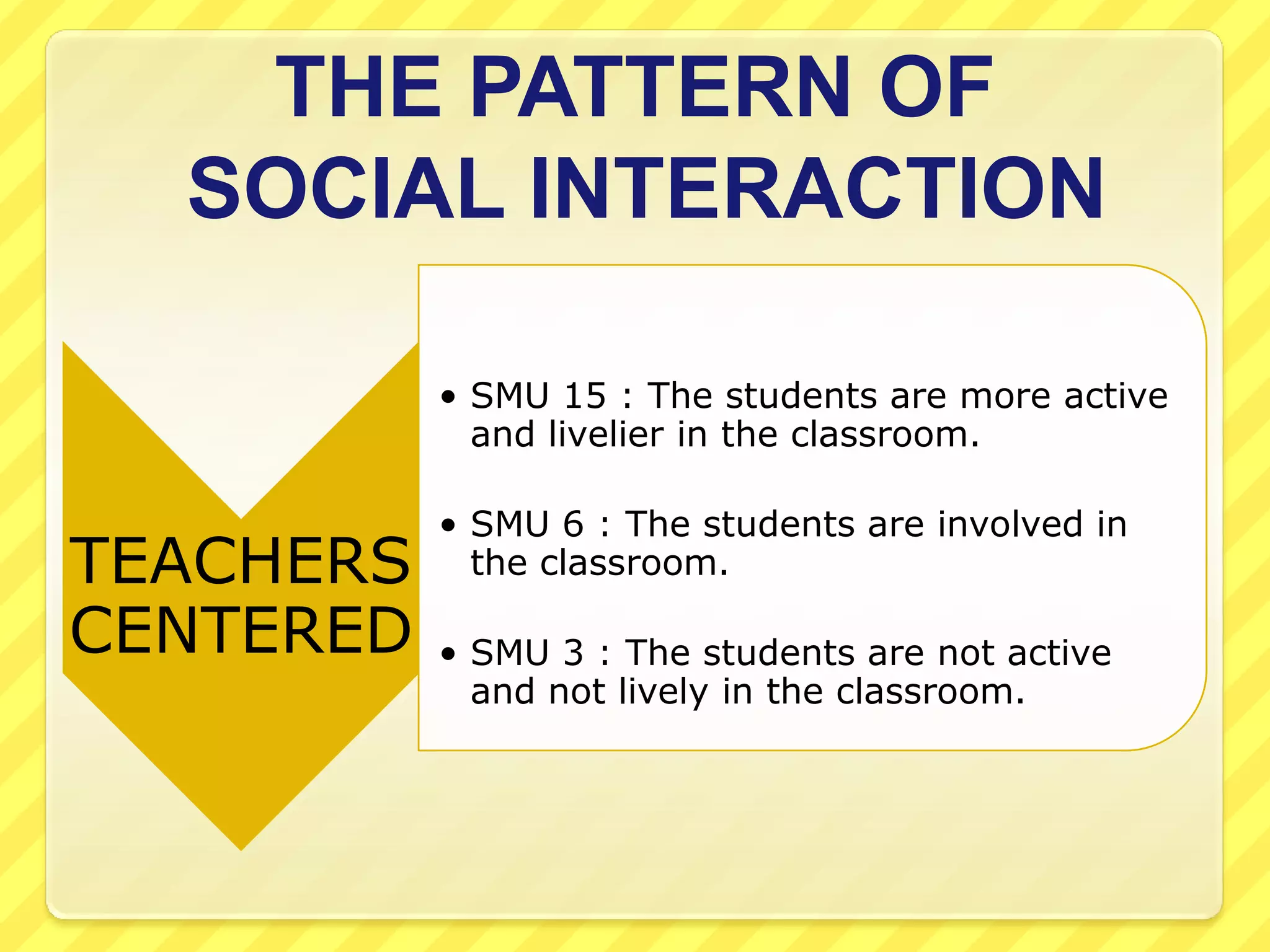 THE PATTERN OF SOCIAL INTERACTION

TEACHERS CENTERED

• SMU 15 : The students are more active and livelier in the classroom.

• SMU 6 : The students are involved in the classroom.

• SMU 3 : The students are not active and not lively in the classroom.